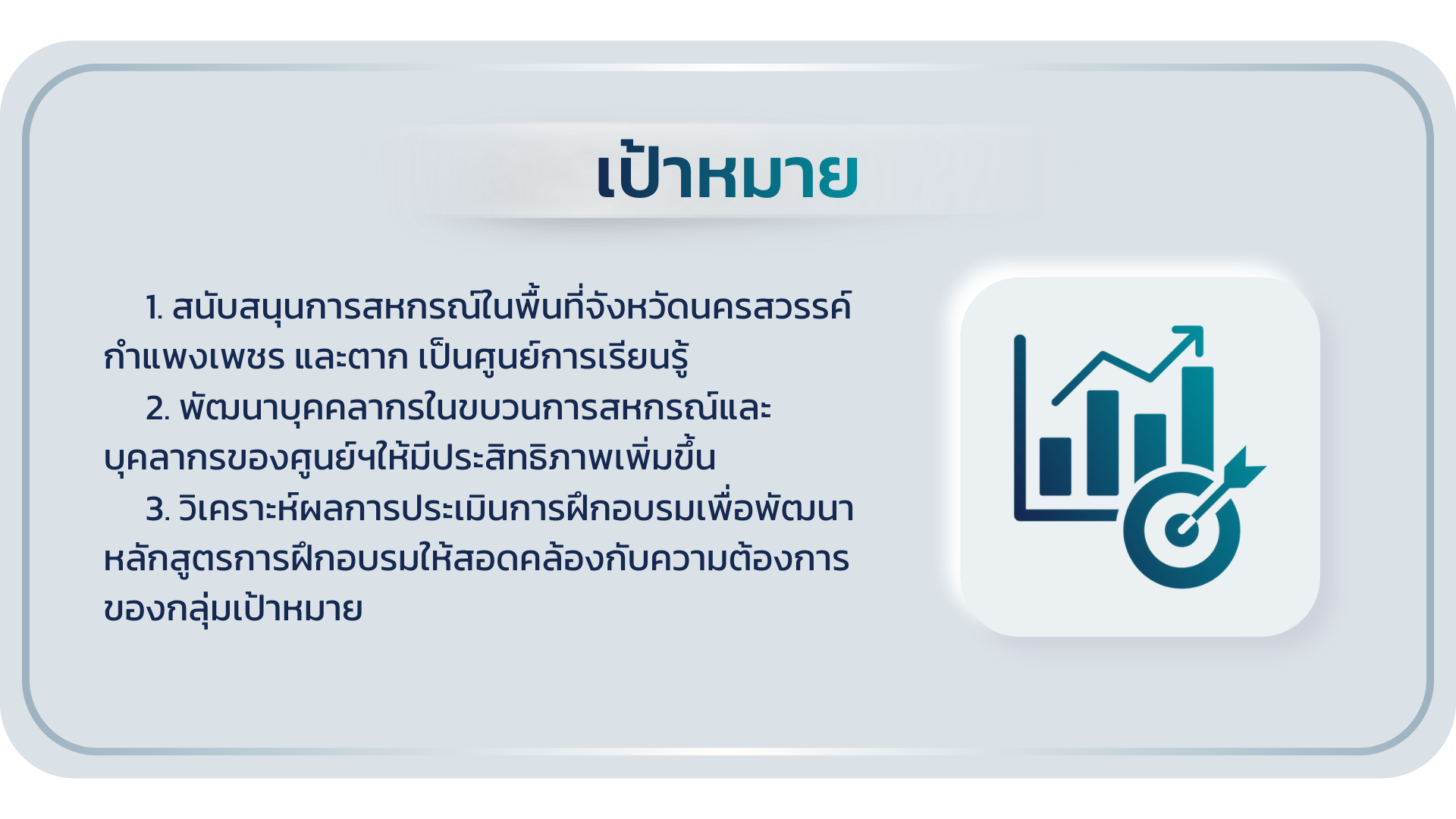 เป้าหมาย

1. สนับสนุนการสหกรณ์ในพื้นที่จังหวัดนครสวรรค์ กำแพงเพชร และตาก เป็นศูนย์การเรียนรู้

2. พัฒนาบุคคลากรในขบวนการสหกรณ์และบุคลากรของศูนย์ฯให้มีประสิทธิภาพเพิ่มขึ้น

3. วิเคราะห์ผลการประเมินการฝึกอบรมเพื่อพัฒนาหลักสูตรการฝึกอบรมให้สอดคล้องกับความต้องการของกลุ่มเป้าหมาย